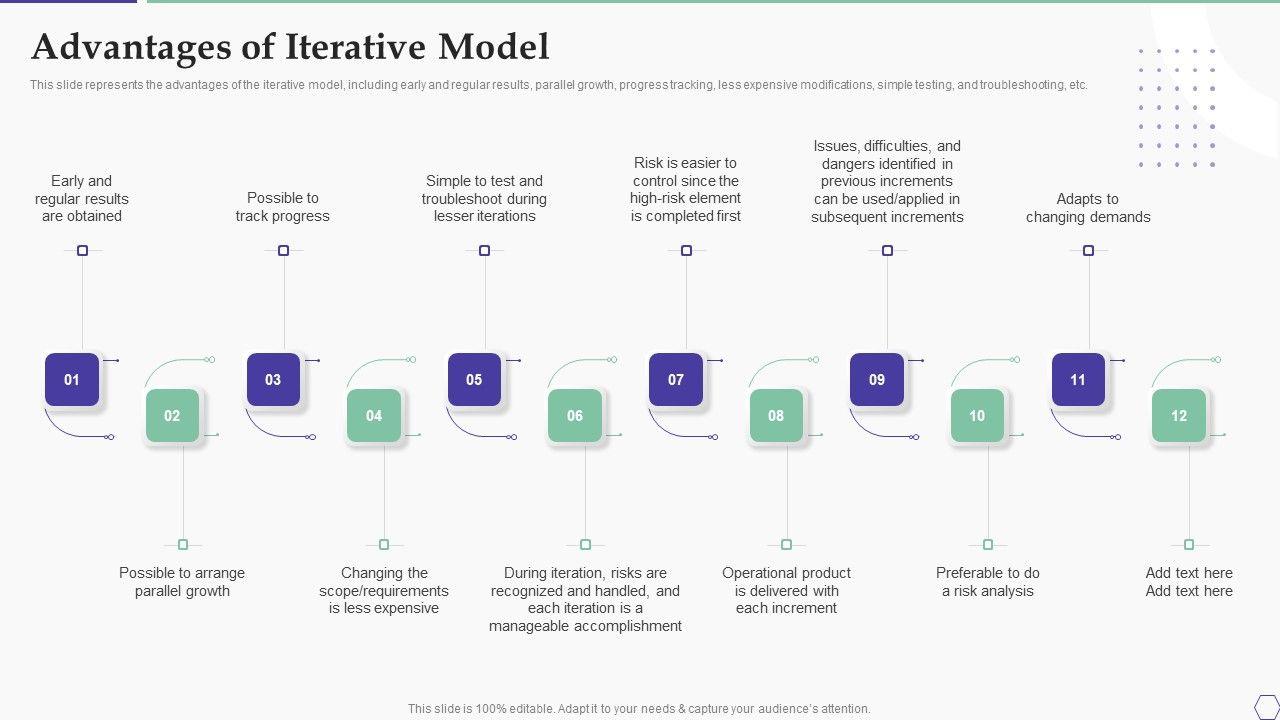 Advantages of Iterative Model

This slide represents the advantages of the iterative model, including early and regular results, parallel growth, progress tracking, less expensive modifications, simple testing, and troubleshooting, etc.

Early and regular results are obtained

Possible to track progress

Simple to test and troubleshoot during lesser iterations

Risk is easier to control since the high-risk element is completed first

Issues, difficulties, and dangers identified in previous increments can be used/applied in subsequent increments

Adapts to changing demands

01

02

03

04

05

06

07

08

09

10

11

12

Possible to arrange parallel growth

Changing the scope/requirements is less expensive

During iteration, risks are recognized and handled, and each iteration is a manageable accomplishment

Operational product is delivered with each increment

Preferable to do a risk analysis

Add text here Add text here

This slide is 100% editable. Adapt it to your needs & capture your audience's attention.